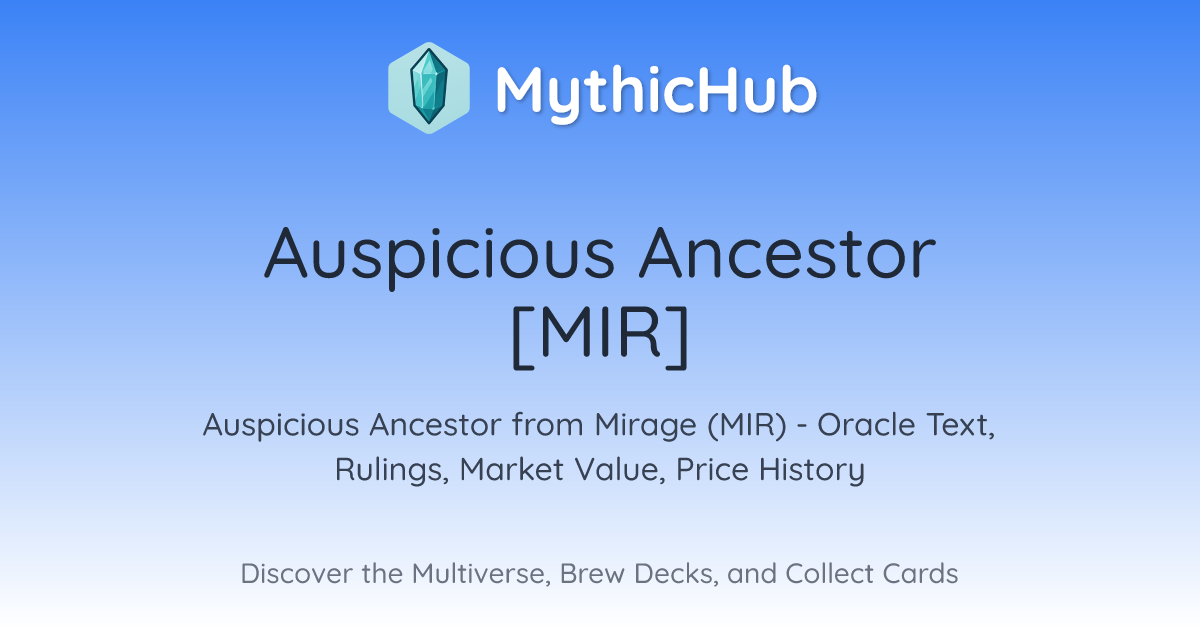 MythicHub

Auspicious Ancestor [MIR]

Auspicious Ancestor from Mirage (MIR) - Oracle Text, Rulings, Market Value, Price History

Discover the Multiverse, Brew Decks, and Collect Cards